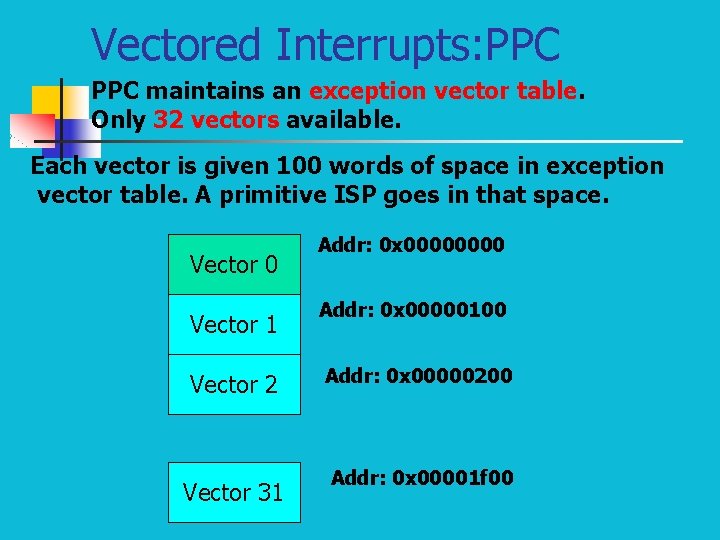 Vectored Interrupts:PPC

PPC maintains an exception vector table.
Only 32 vectors available.

Each vector is given 100 words of space in exception vector table. A primitive ISP goes in that space.

Vector 0

Addr: 0x00000000

Vector 1

Addr: 0x00000100

Vector 2

Addr: 0x00000200

Vector 31

Addr: 0x00001f00